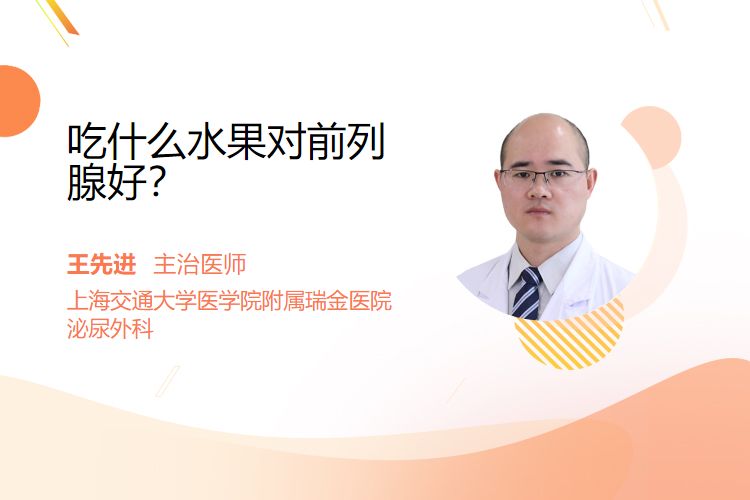 吃什么水果对前列腺好?

王先进 主治医师

上海交通大学医学院附属瑞金医院
泌尿外科